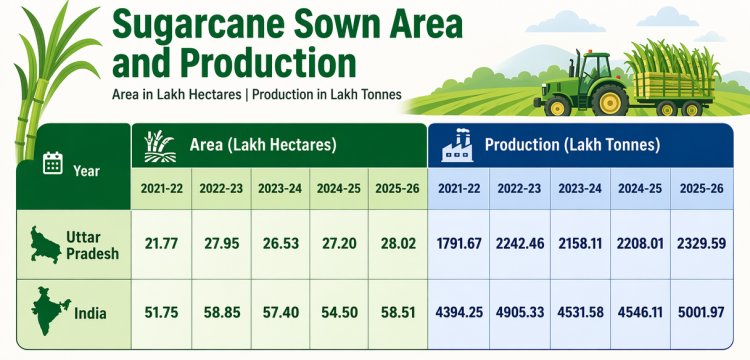 Sugarcane Sown Area and Production

Area in Lakh Hectares | Production in Lakh Tonnes

| Year | Area (Lakh Hectares) | | | | | Production (Lakh Tonnes) | | | | |
|---|---|---|---|---|---|---|---|---|---|---|
| | 2021-22 | 2022-23 | 2023-24 | 2024-25 | 2025-26 | 2021-22 | 2022-23 | 2023-24 | 2024-25 | 2025-26 |
| Uttar Pradesh | 21.77 | 27.95 | 26.53 | 27.20 | 28.02 | 1791.67 | 2242.46 | 2158.11 | 2208.01 | 2329.59 |
| India | 51.75 | 58.85 | 57.40 | 54.50 | 58.51 | 4394.25 | 4905.33 | 4531.58 | 4546.11 | 5001.97 |